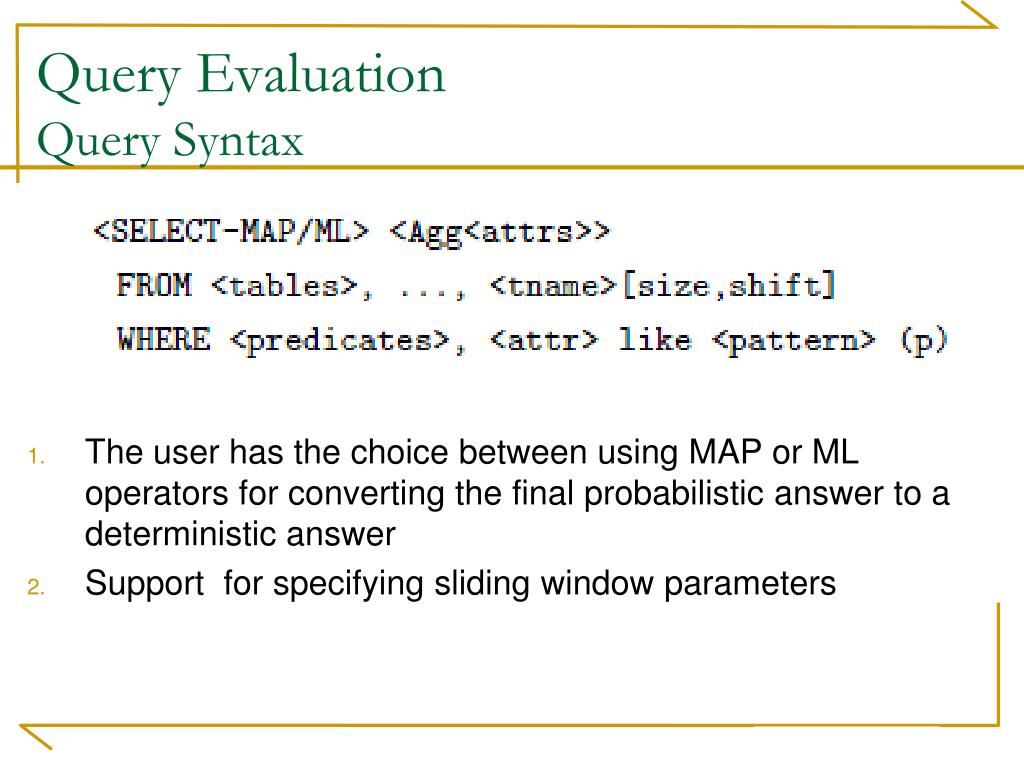 Query Evaluation
Query Syntax

<SELECT-MAP/ML> <Agg<attrs>>
FROM <tables>, ..., <tname>[size,shift]
WHERE <predicates>, <attr> like <pattern> (p)

1. The user has the choice between using MAP or ML operators for converting the final probabilistic answer to a deterministic answer
2. Support  for specifying sliding window parameters